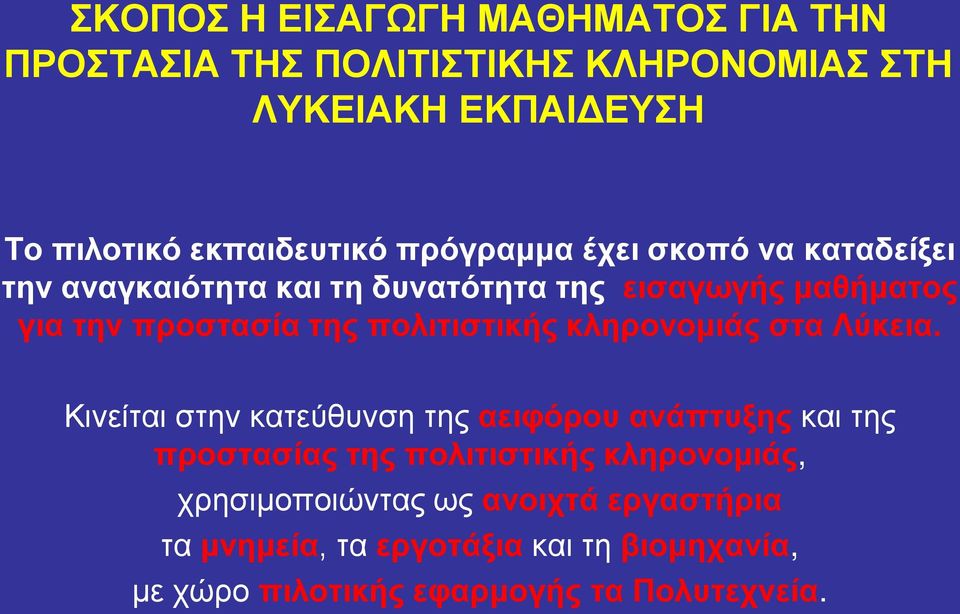 ΣΚΟΠΟΣ Η ΕΙΣΑΓΩΓΗ ΜΑΘΗΜΑΤΟΣ ΓΙΑ ΤΗΝ ΠΡΟΣΤΑΣΙΑ ΤΗΣ ΠΟΛΙΤΙΣΤΙΚΗΣ ΚΛΗΡΟΝΟΜΙΑΣ ΣΤΗ ΛΥΚΕΙΑΚΗ ΕΚΠΑΙΔΕΥΣΗ

Το πιλοτικό εκπαιδευτικό πρόγραμμα έχει σκοπό να καταδείξει την αναγκαιότητα και τη δυνατότητα της εισαγωγής μαθήματος για την προστασία της πολιτιστικής κληρονομιάς στα Λύκεια.

Κινείται στην κατεύθυνση της αειφόρου ανάπτυξης και της προστασίας της πολιτιστικής κληρονομιάς, χρησιμοποιώντας ως ανοιχτά εργαστήρια τα μνημεία, τα εργοτάξια και τη βιομηχανία, με χώρο πιλοτικής εφαρμογής τα Πολυτεχνεία.